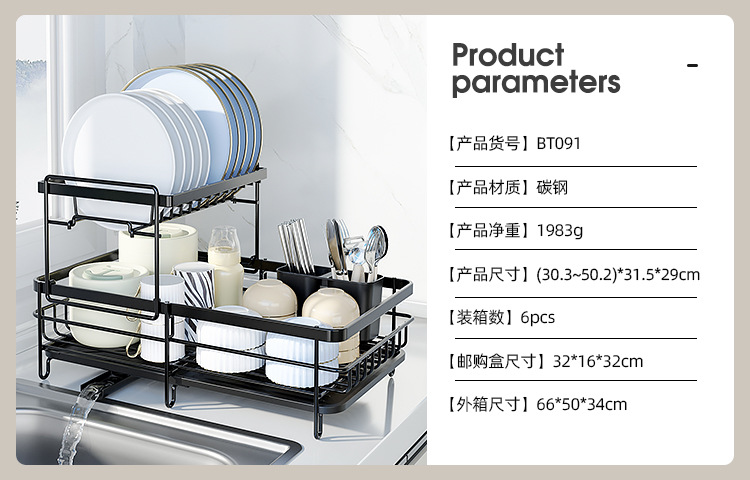 Product parameters -

【产品货号】BT091

【产品材质】碳钢

【产品净重】1983g

【产品尺寸】(30.3~50.2)*31.5*29cm

【装箱数】6pcs

【邮购盒尺寸】32*16*32cm

【外箱尺寸】66*50*34cm